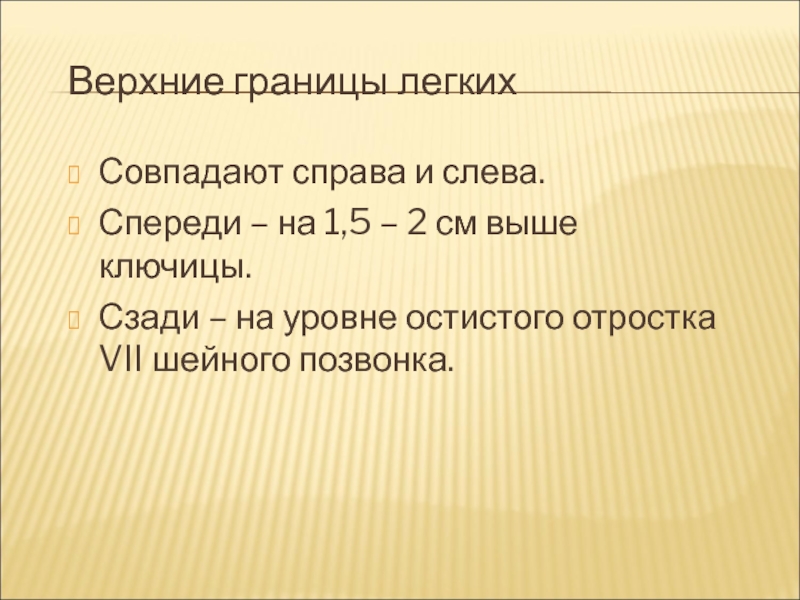 Верхние границы легких

Совпадают справа и слева.

Спереди – на 1,5 – 2 см выше ключицы.

Сзади – на уровне остистого отростка VII шейного позвонка.